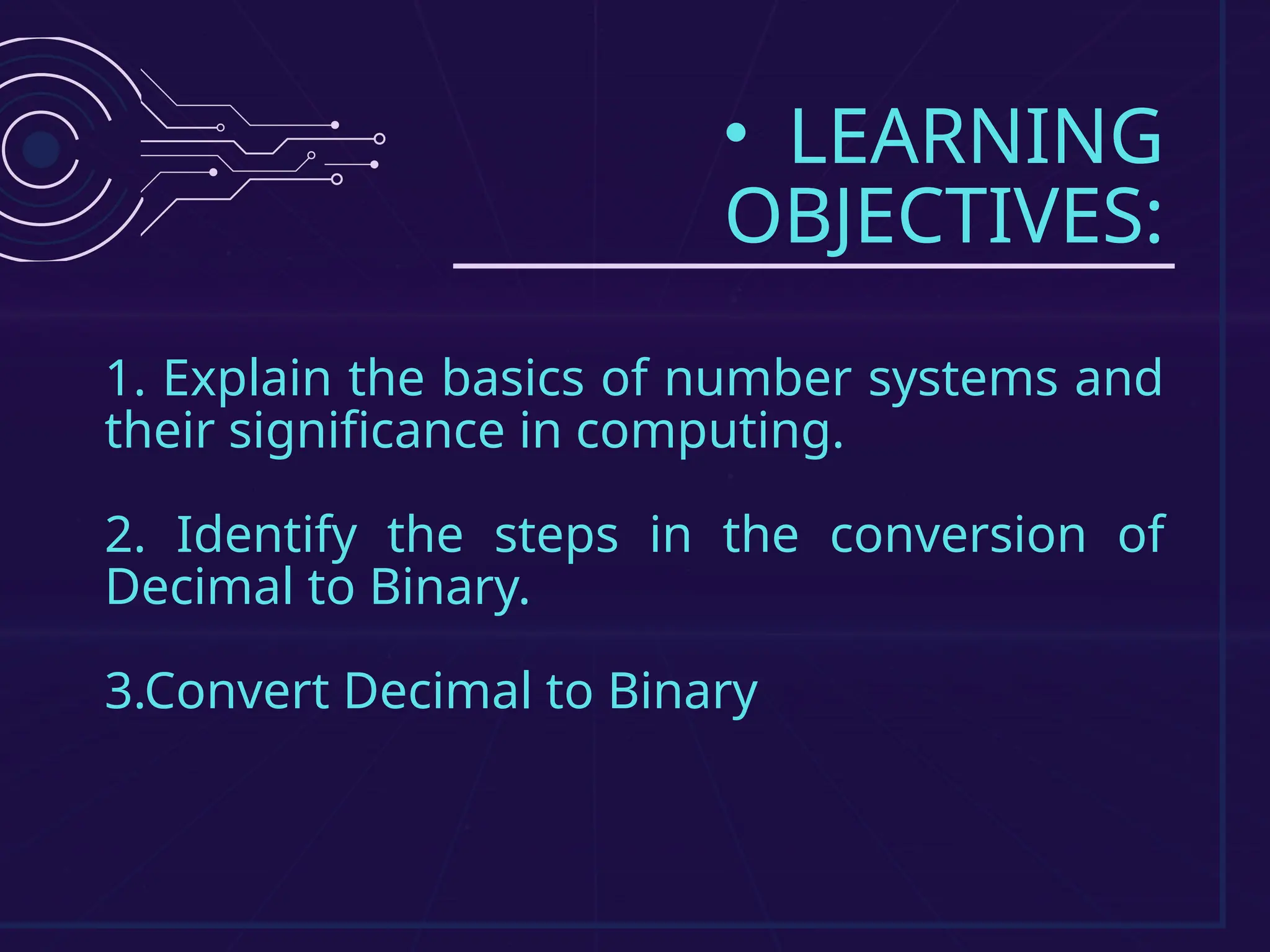 • LEARNING OBJECTIVES:

1. Explain the basics of number systems and their significance in computing.

2. Identify the steps in the conversion of Decimal to Binary.

3.Convert Decimal to Binary